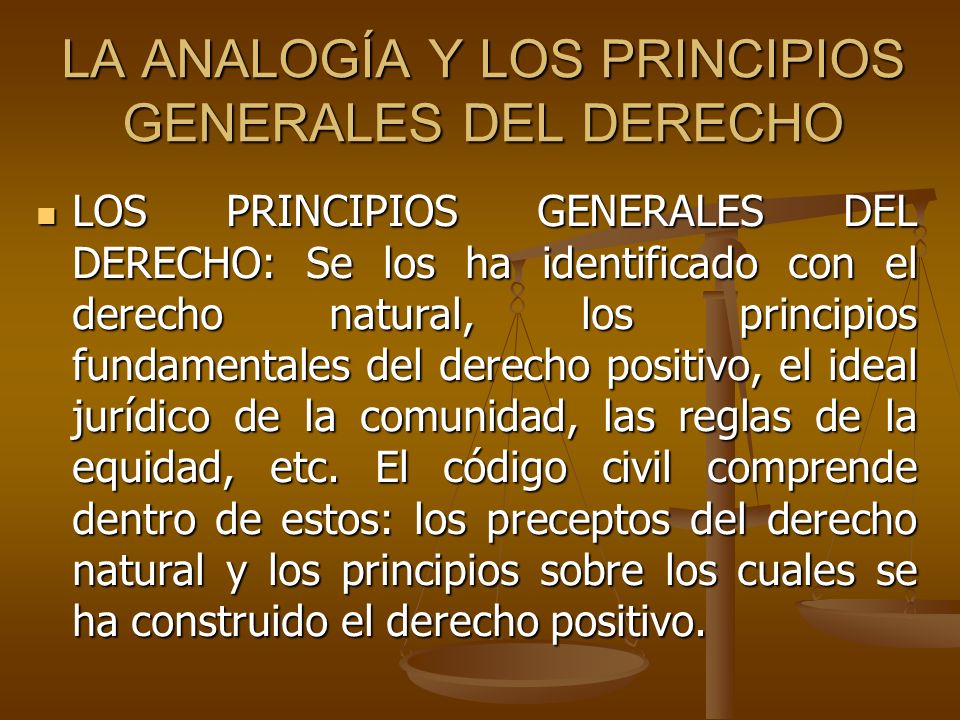 LA ANALOGÍA Y LOS PRINCIPIOS GENERALES DEL DERECHO

LOS PRINCIPIOS GENERALES DEL DERECHO: Se los ha identificado con el derecho natural, los principios fundamentales del derecho positivo, el ideal jurídico de la comunidad, las reglas de la equidad, etc. El código civil comprende dentro de estos: los preceptos del derecho natural y los principios sobre los cuales se ha construido el derecho positivo.